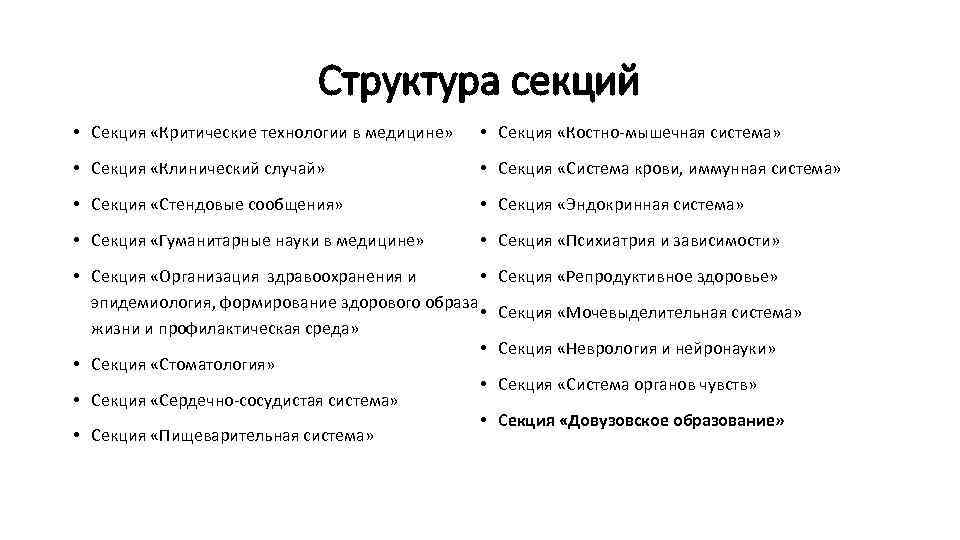 Структура секций

• Секция «Критические технологии в медицине»
• Секция «Клинический случай»
• Секция «Стендовые сообщения»
• Секция «Гуманитарные науки в медицине»
• Секция «Организация здравоохранения и эпидемиология, формирование здорового образа жизни и профилактическая среда»
• Секция «Стоматология»
• Секция «Сердечно-сосудистая система»
• Секция «Пищеварительная система»

• Секция «Костно-мышечная система»
• Секция «Система крови, иммунная система»
• Секция «Эндокринная система»
• Секция «Психиатрия и зависимости»
• Секция «Репродуктивное здоровье»
• Секция «Мочевыделительная система»
• Секция «Неврология и нейронауки»
• Секция «Система органов чувств»
• Секция «Довузовское образование»